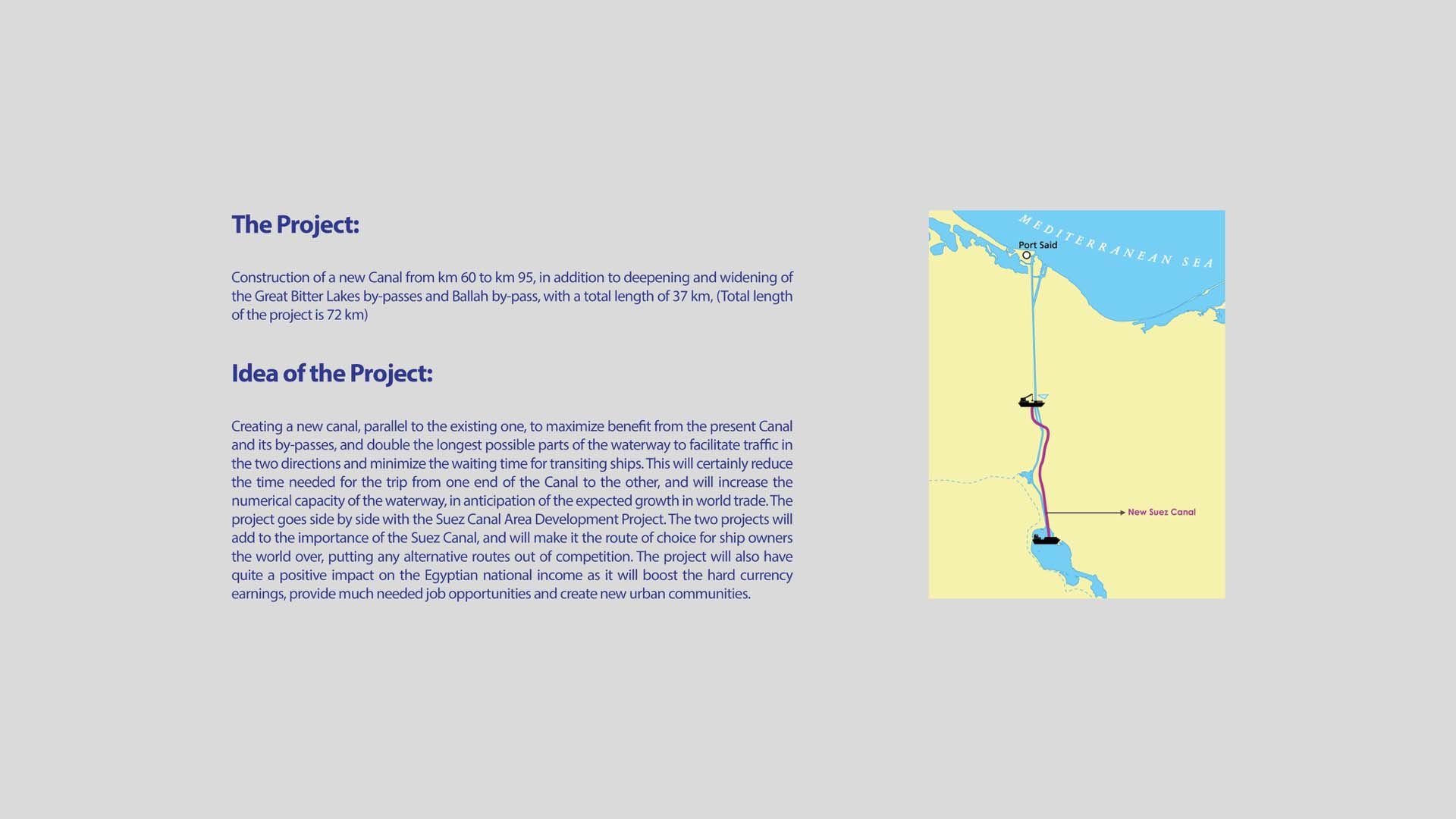 The Project:

Construction of a new Canal from km 60 to km 95, in addition to deepening and widening of the Great Bitter Lakes by-passes and Ballah by-pass, with a total length of 37 km, (Total length of the project is 72 km)

Idea of the Project:

Creating a new canal, parallel to the existing one, to maximize benefit from the present Canal and its by-passes, and double the longest possible parts of the waterway to facilitate traffic in the two directions and minimize the waiting time for transiting ships. This will certainly reduce the time needed for the trip from one end of the Canal to the other, and will increase the numerical capacity of the waterway, in anticipation of the expected growth in world trade. The project goes side by side with the Suez Canal Area Development Project. The two projects will add to the importance of the Suez Canal, and will make it the route of choice for ship owners the world over, putting any alternative routes out of competition. The project will also have quite a positive impact on the Egyptian national income as it will boost the hard currency earnings, provide much needed job opportunities and create new urban communities.

MEDITERRANEAN SEA

Port Said

New Suez Canal